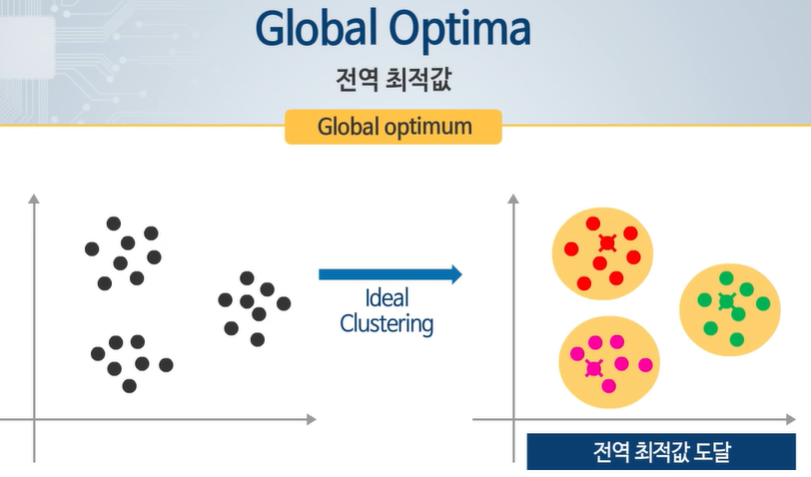 Global Optima

전역 최적값

Global optimum

Ideal Clustering

전역 최적값 도달